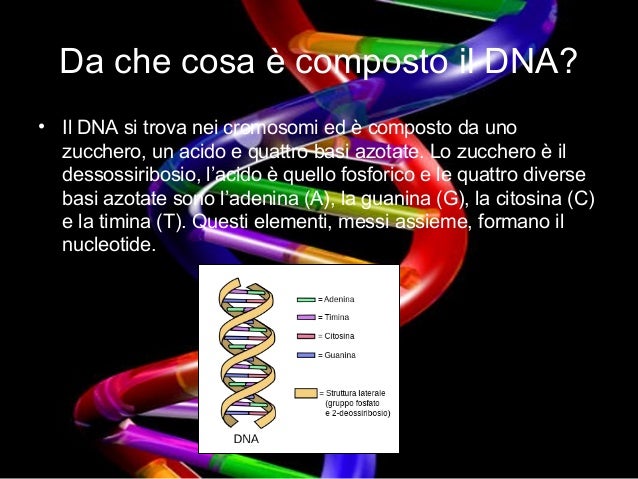 Da che cosa è composto il DNA?

• Il DNA si trova nei cromosomi ed è composto da uno zucchero, un acido e quattro basi azotate. Lo zucchero è il dessossiribosio, l'acido è quello fosforico e le quattro diverse basi azotate sono l'adenina (A), la guanina (G), la citosina (C) e la timina (T). Questi elementi, messi assieme, formano il nucleotide.

= Adenina
= Timina
= Citosina
= Guanina
= Struttura laterale (gruppo fosfato e 2-deossiribosio)
DNA